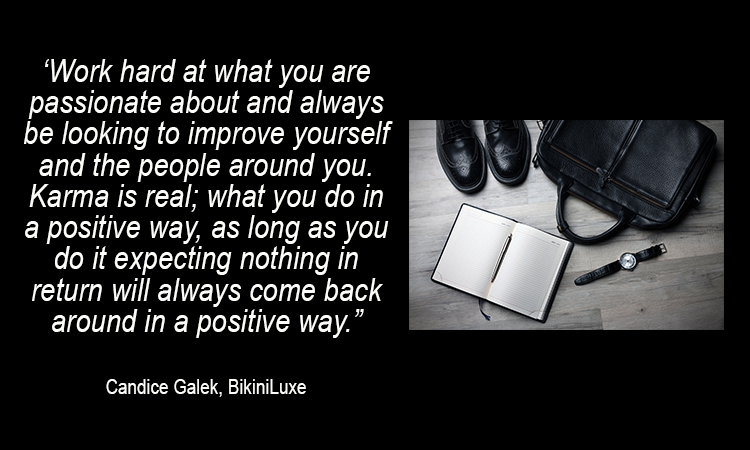 ‘Work hard at what you are passionate about and always be looking to improve yourself and the people around you. Karma is real; what you do in a positive way, as long as you do it expecting nothing in return will always come back around in a positive way.”

Candice Galek, BikiniLuxe